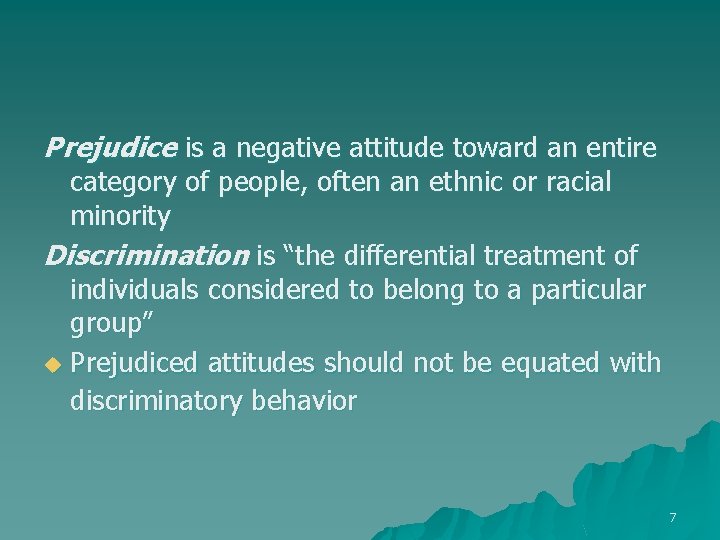 Prejudice is a negative attitude toward an entire category of people, often an ethnic or racial minority

Discrimination is "the differential treatment of individuals considered to belong to a particular group"

Prejudiced attitudes should not be equated with discriminatory behavior

7